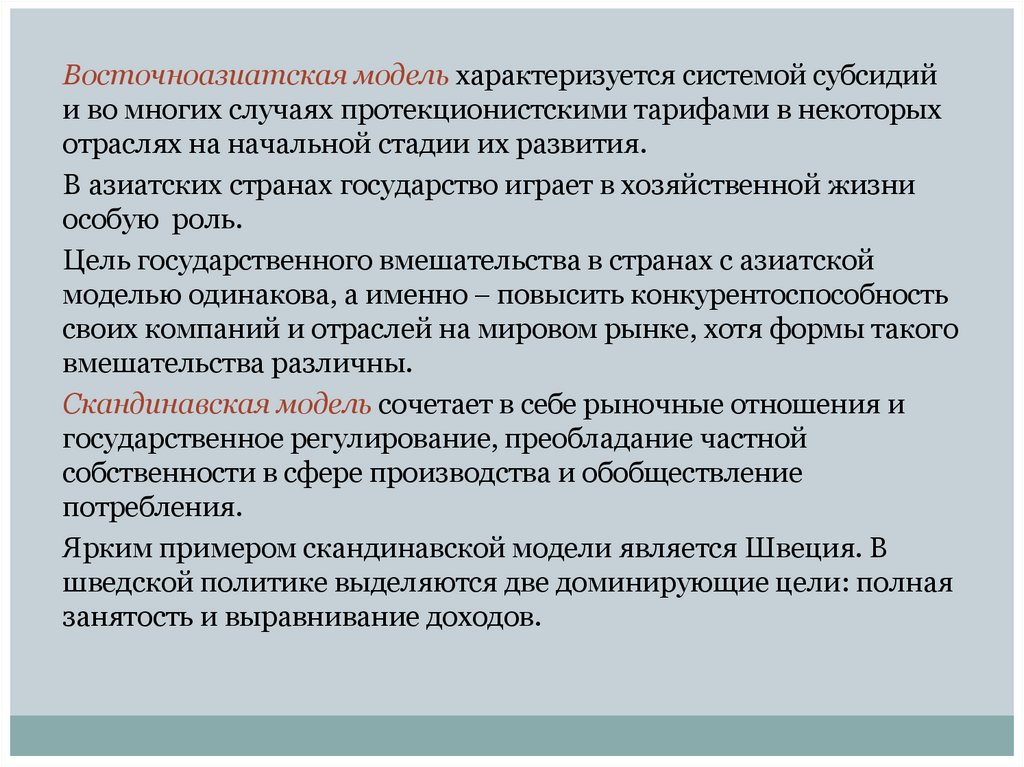 Восточноазиатская модель характеризуется системой субсидий и во многих случаях протекционистскими тарифами в некоторых отраслях на начальной стадии их развития.

В азиатских странах государство играет в хозяйственной жизни особую роль.

Цель государственного вмешательства в странах с азиатской моделью одинакова, а именно – повысить конкурентоспособность своих компаний и отраслей на мировом рынке, хотя формы такого вмешательства различны.

Скандинавская модель сочетает в себе рыночные отношения и государственное регулирование, преобладание частной собственности в сфере производства и обобществление потребления.

Ярким примером скандинавской модели является Швеция. В шведской политике выделяются две доминирующие цели: полная занятость и выравнивание доходов.